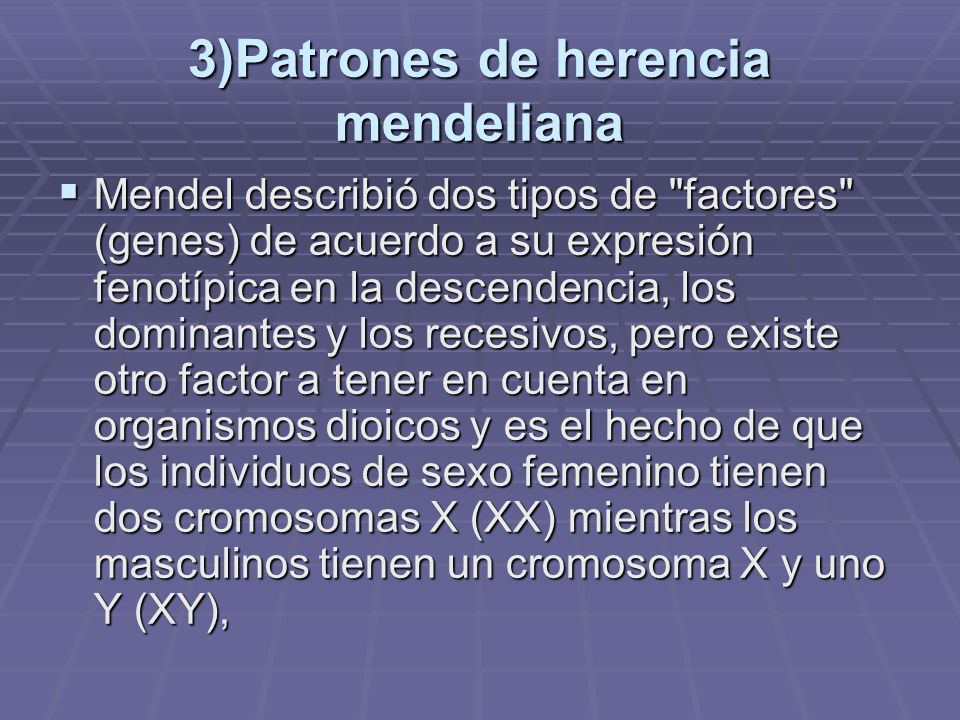 3)Patrones de herencia mendeliana

▪ Mendel describió dos tipos de "factores" (genes) de acuerdo a su expresión fenotípica en la descendencia, los dominantes y los recesivos, pero existe otro factor a tener en cuenta en organismos dioicos y es el hecho de que los individuos de sexo femenino tienen dos cromosomas X (XX) mientras los masculinos tienen un cromosoma X y uno Y (XY),